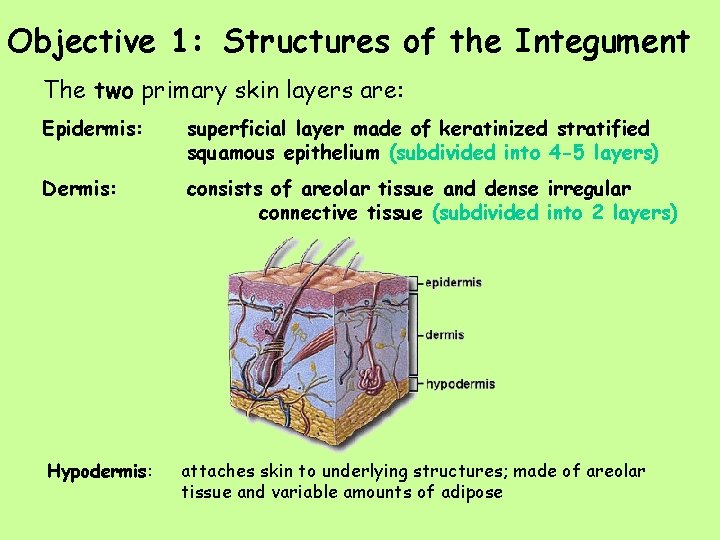 Objective 1: Structures of the Integument

The two primary skin layers are:

Epidermis: superficial layer made of keratinized stratified squamous epithelium (subdivided into 4-5 layers)

Dermis: consists of areolar tissue and dense irregular connective tissue (subdivided into 2 layers)

epidermis

dermis

hypodermis

Hypodermis: attaches skin to underlying structures; made of areolar tissue and variable amounts of adipose